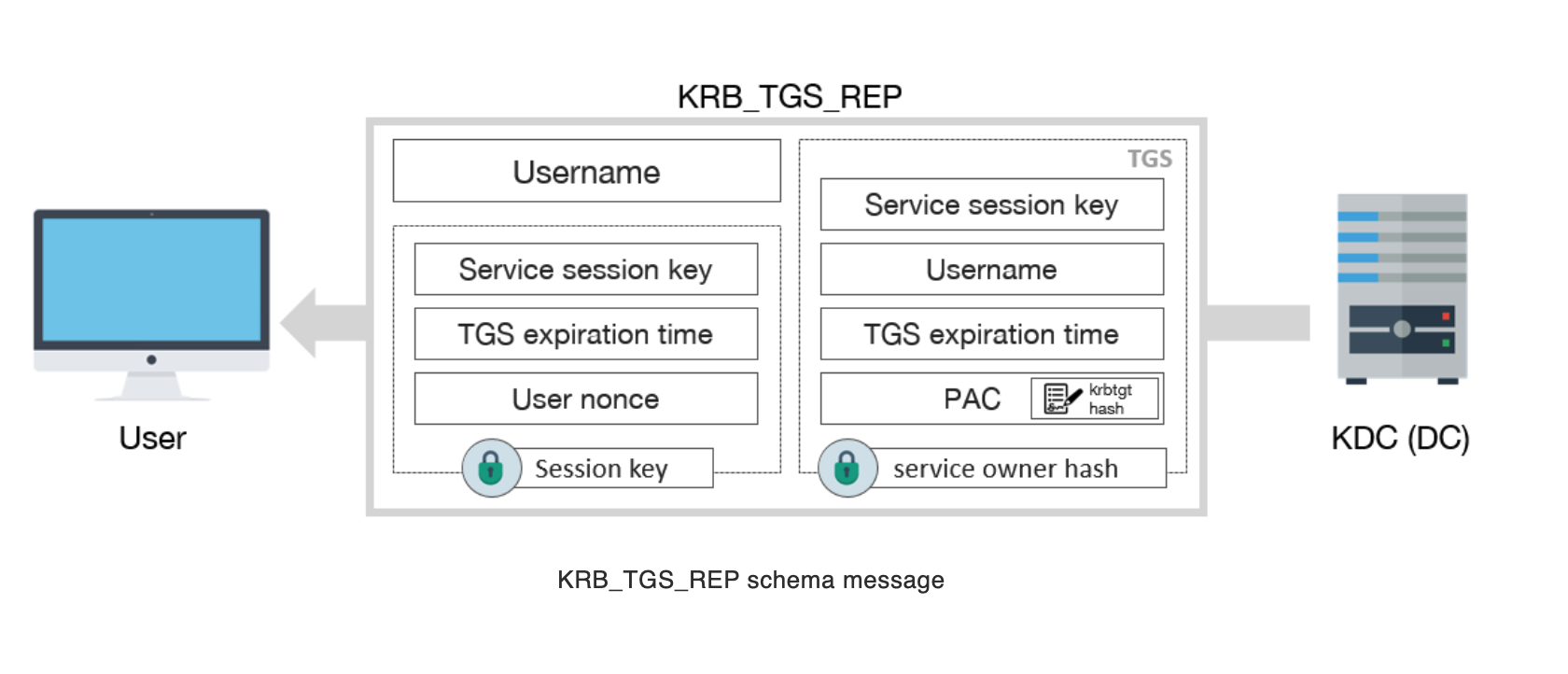 KRB_TGS_REP

User

Username

Service session key

TGS expiration time

User nonce

Session key

TGS

Service session key

Username

TGS expiration time

PAC

krbtgt hash

service owner hash

KDC (DC)

KRB_TGS_REP schema message